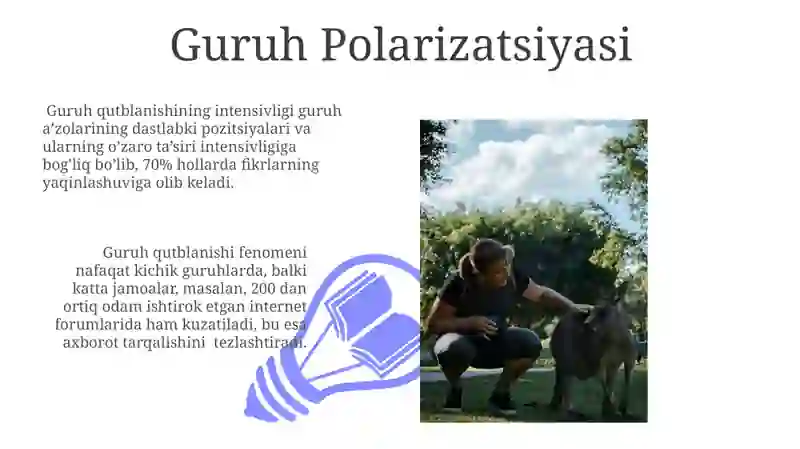 Guruh Polarizatsiyasi

Guruh qutblanishining intensivligi guruh a'zolarining dastlabki pozitsiyalari va ularning o'zaro ta'siri intensivligiga bog'liq bo'lib, 70% hollarda fikrlarning yaqinlashuviga olib keladi.

Guruh qutblanishi fenomeni nafaqat kichik guruhlarda, balki katta jamoalar, masalan, 200 dan ortiq odam ishtirok etgan internet forumlarida ham kuzatiladi, bu esa axborot tarqalishini tezlashtiradi.